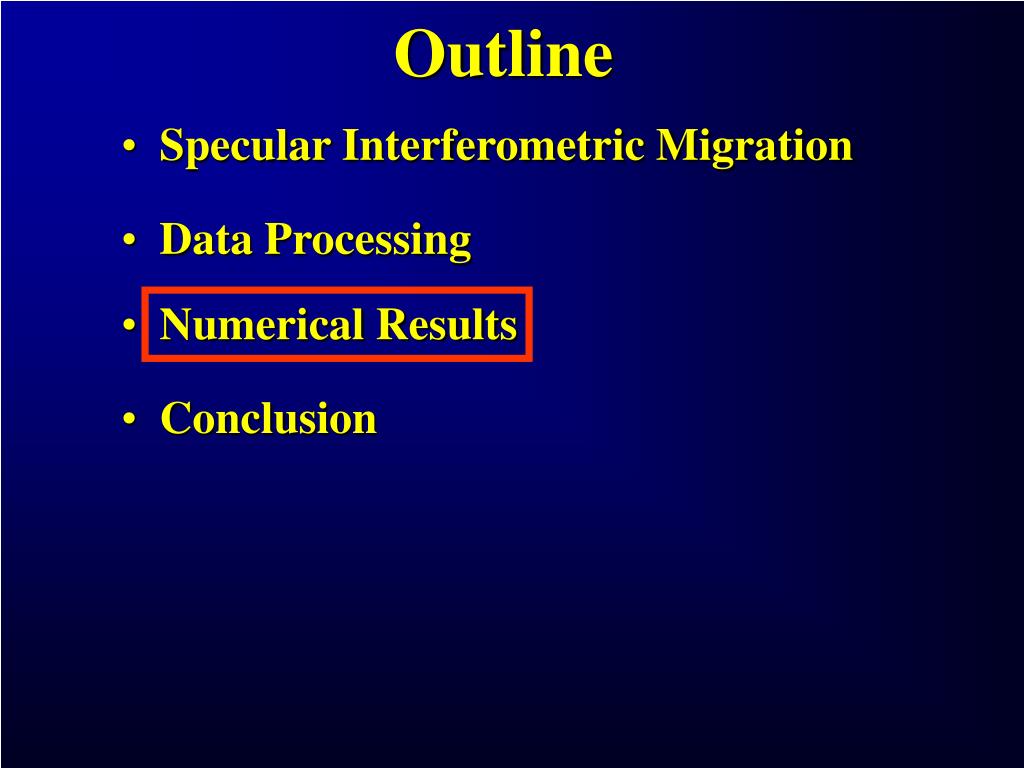 Outline

• Specular Interferometric Migration

• Data Processing

• Numerical Results

• Conclusion